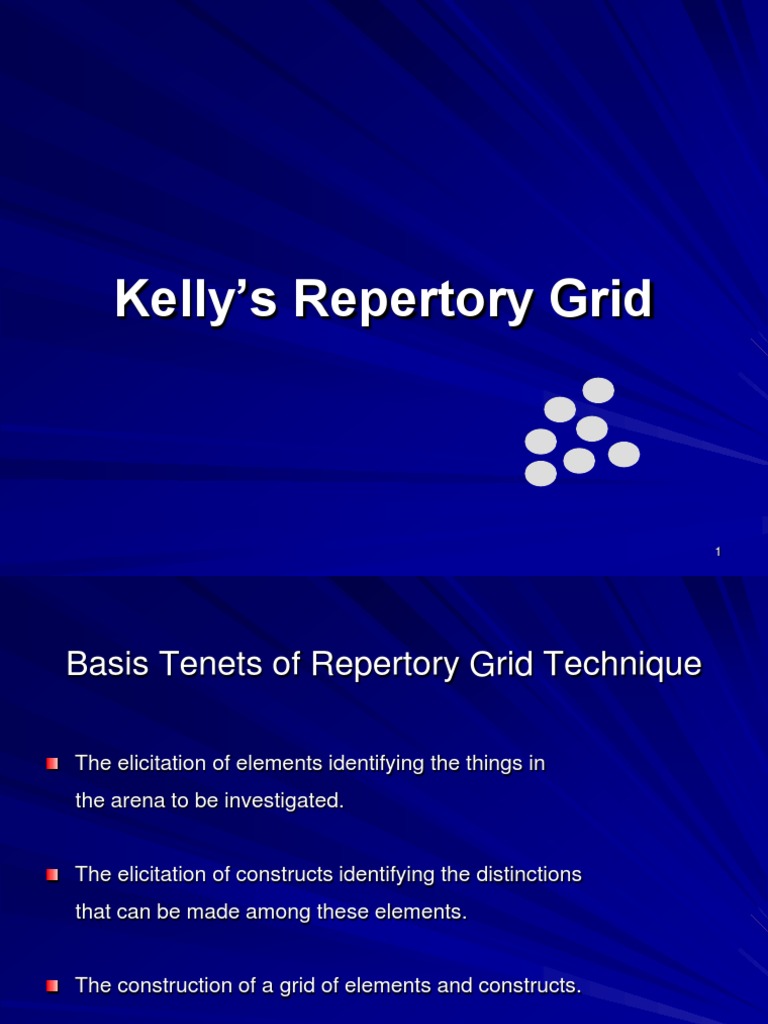 Kelly's Repertory Grid

1

Basis Tenets of Repertory Grid Technique

The elicitation of elements identifying the things in the arena to be investigated.

The elicitation of constructs identifying the distinctions that can be made among these elements.

The construction of a grid of elements and constructs.